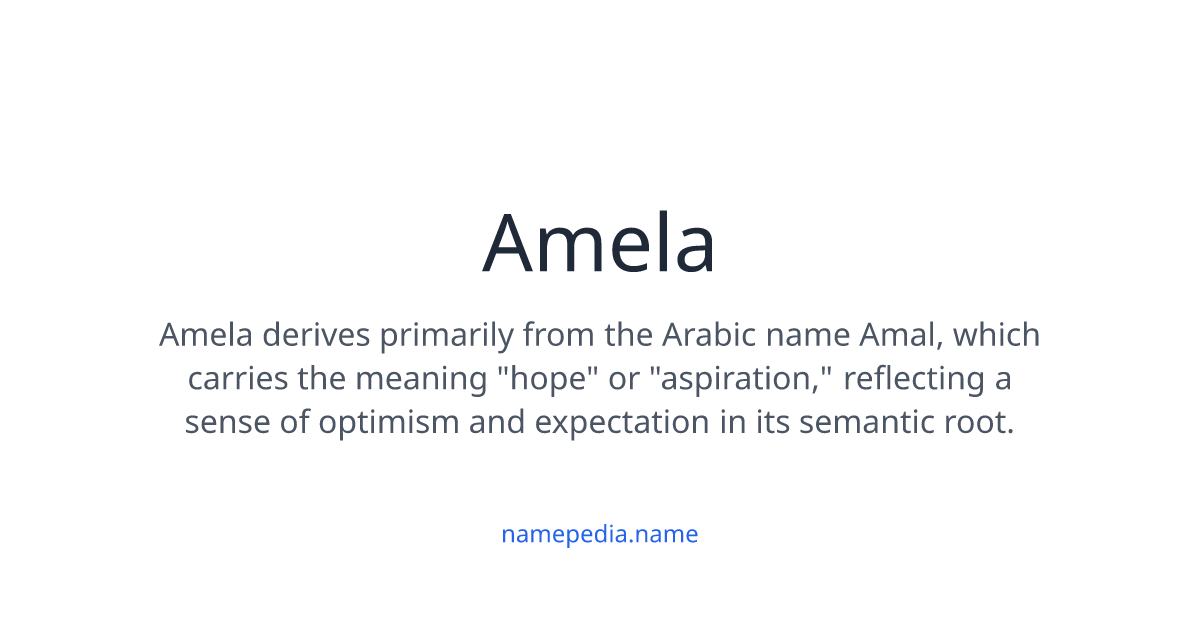 Amela

Amela derives primarily from the Arabic name Amal, which carries the meaning "hope" or "aspiration," reflecting a sense of optimism and expectation in its semantic root.

namepedia.name